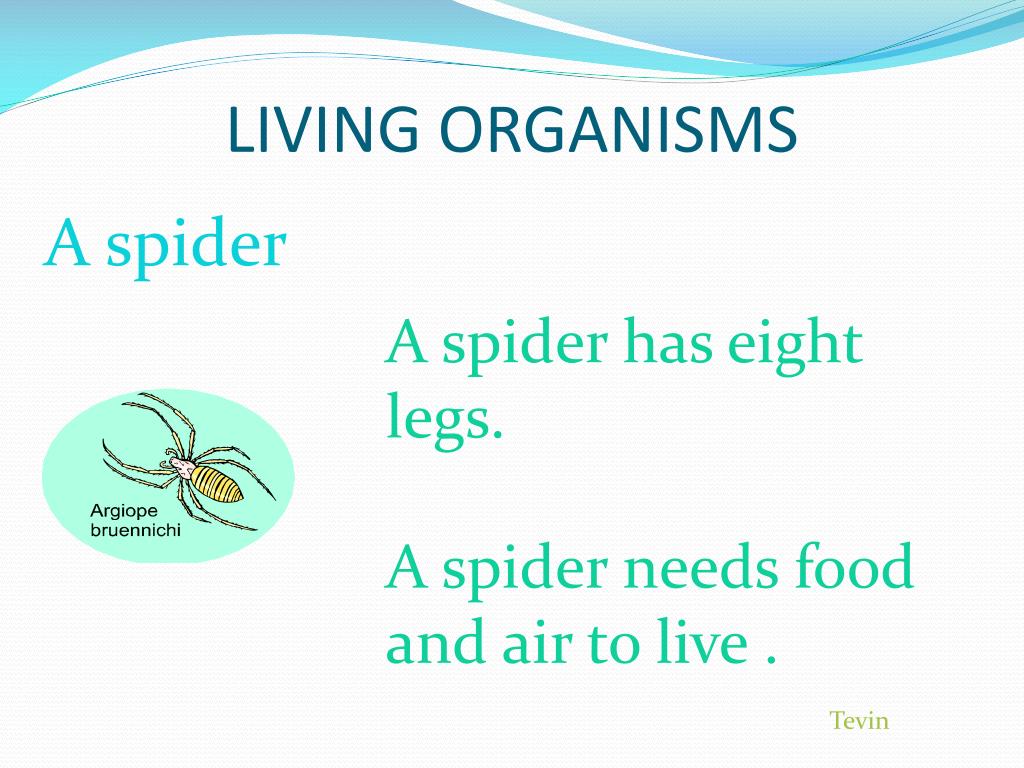 LIVING ORGANISMS

A spider

Argiope bruennichi

A spider has eight legs.

A spider needs food and air to live .

Tevin